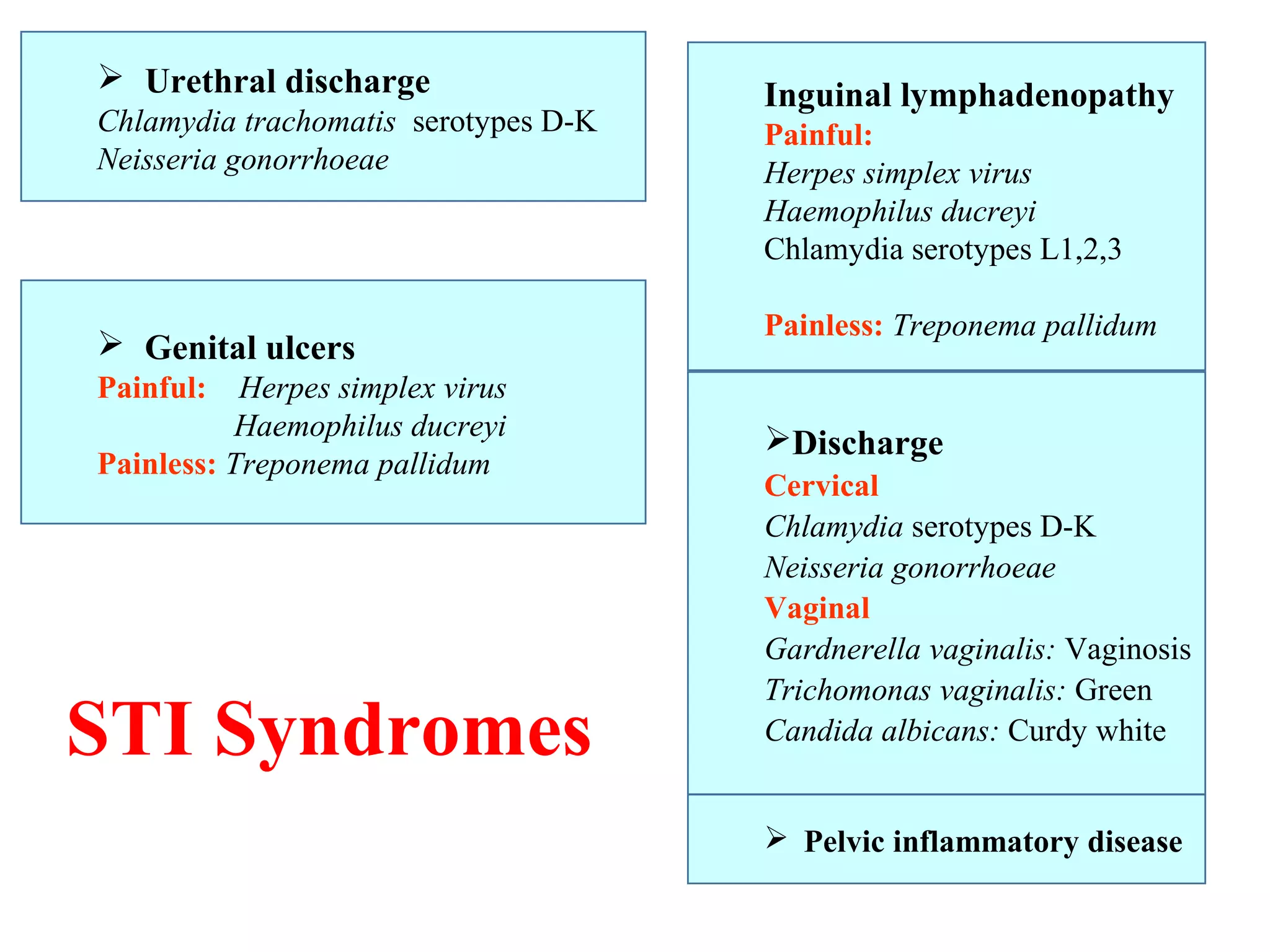 ➢ Urethral discharge
Chlamydia trachomatis serotypes D-K
Neisseria gonorrhoeae

➢ Genital ulcers
Painful: Herpes simplex virus
Haemophilus ducreyi
Painless: Treponema pallidum

STI Syndromes

Inguinal lymphadenopathy
Painful:
Herpes simplex virus
Haemophilus ducreyi
Chlamydia serotypes L1,2,3

Painless: Treponema pallidum

➢Discharge
Cervical
Chlamydia serotypes D-K
Neisseria gonorrhoeae
Vaginal
Gardnerella vaginalis: Vaginosis
Trichomonas vaginalis: Green
Candida albicans: Curdy white

➢ Pelvic inflammatory disease